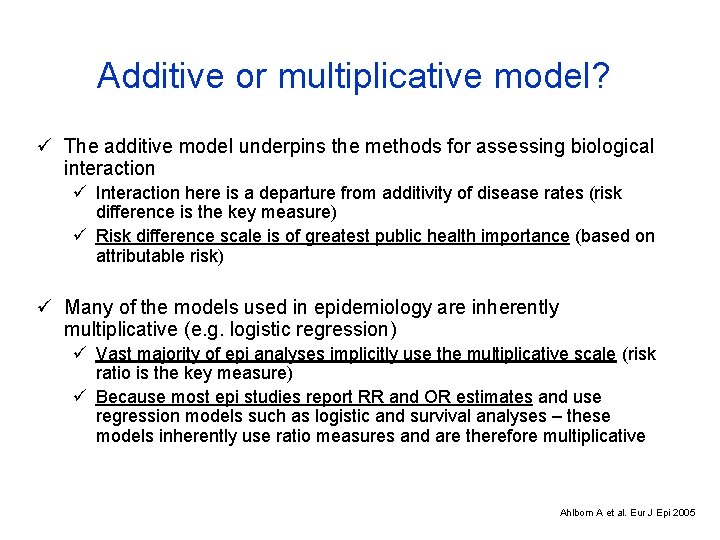 Additive or multiplicative model?

✓ The additive model underpins the methods for assessing biological interaction

✓ Interaction here is a departure from additivity of disease rates (risk difference is the key measure)

✓ Risk difference scale is of greatest public health importance (based on attributable risk)

✓ Many of the models used in epidemiology are inherently multiplicative (e.g. logistic regression)

✓ Vast majority of epi analyses implicitly use the multiplicative scale (risk ratio is the key measure)

✓ Because most epi studies report RR and OR estimates and use regression models such as logistic and survival analyses – these models inherently use ratio measures and are therefore multiplicative

Ahlbom A et al. Eur J Epi 2005